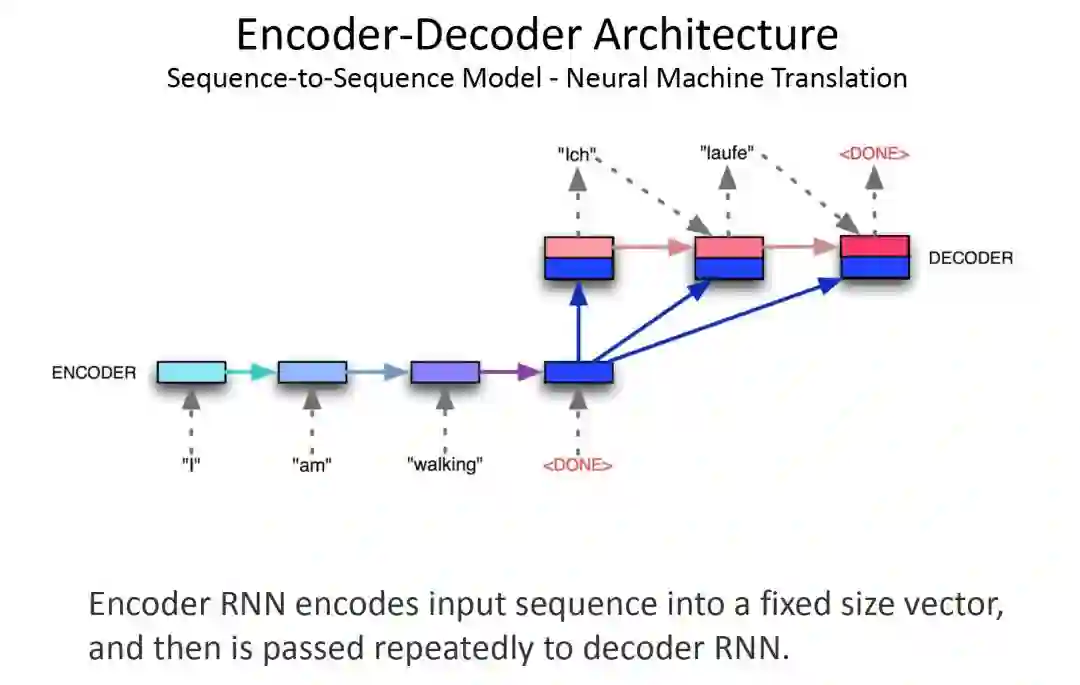 Encoder-Decoder Architecture
Sequence-to-Sequence Model - Neural Machine Translation

"Ich"
"laufe"
<DONE>

DECODER

ENCODER

"I"
"am"
"walking"
<DONE>

Encoder RNN encodes input sequence into a fixed size vector, and then is passed repeatedly to decoder RNN.